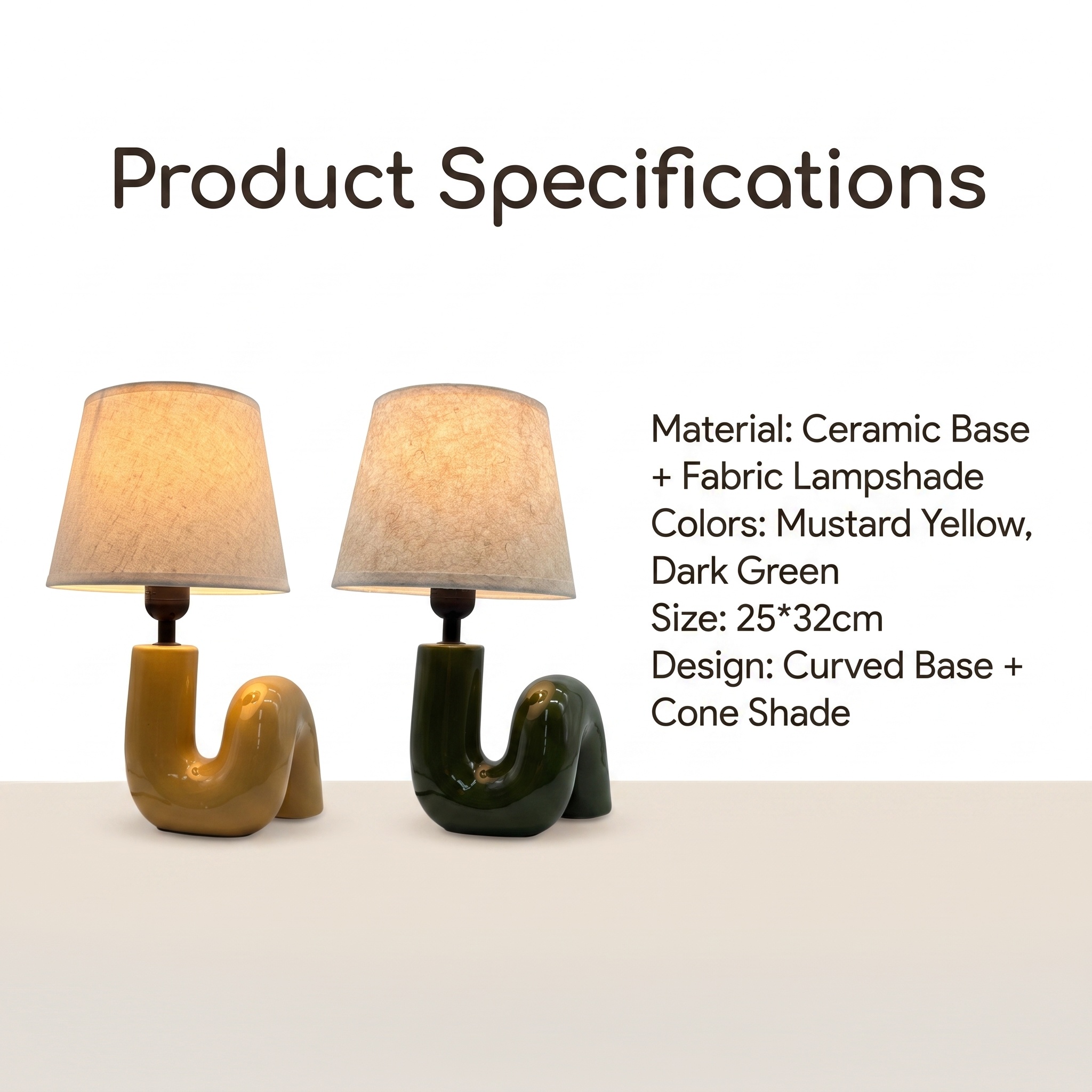 Product Specifications

Material: Ceramic Base + Fabric Lampshade
Colors: Mustard Yellow, Dark Green
Size: 25*32cm
Design: Curved Base + Cone Shade